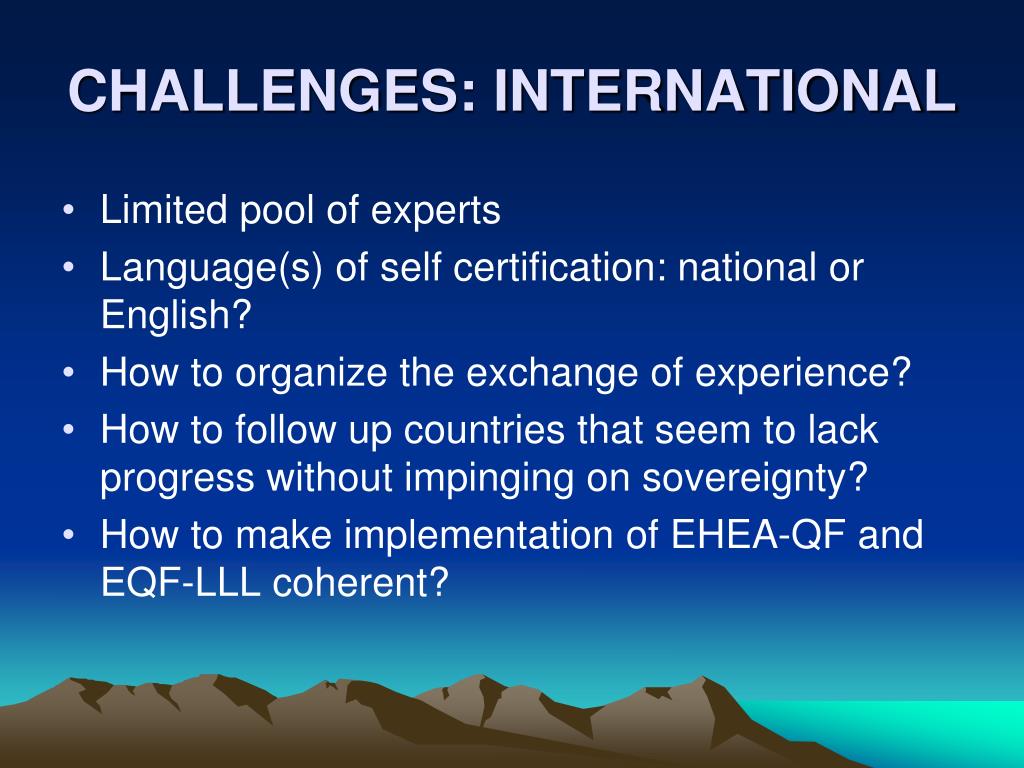 CHALLENGES: INTERNATIONAL

• Limited pool of experts
• Language(s) of self certification: national or English?
• How to organize the exchange of experience?
• How to follow up countries that seem to lack progress without impinging on sovereignty?
• How to make implementation of EHEA-QF and EQF-LLL coherent?